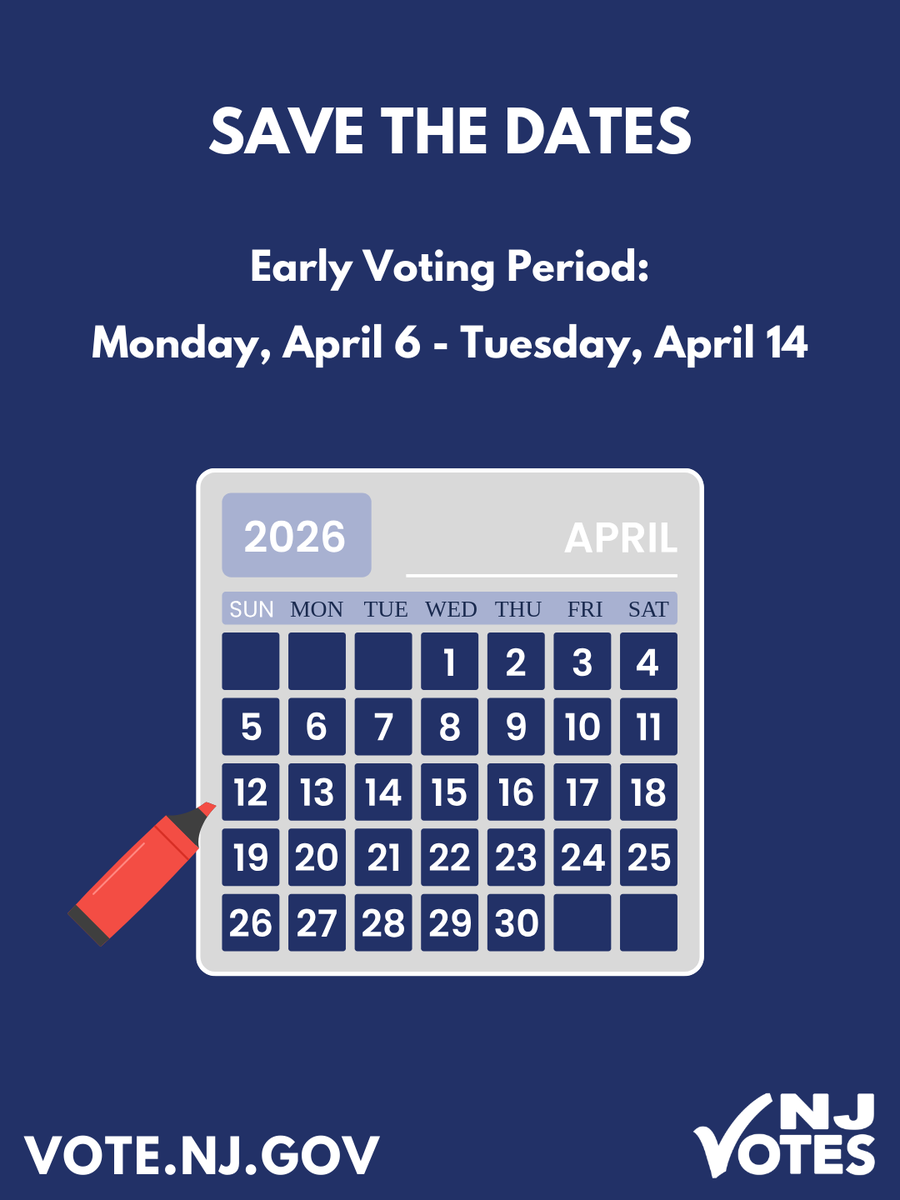 SAVE THE DATES

Early Voting Period:

Monday, April 6 - Tuesday, April 14

2026

APRIL

| SUN | MON | TUE | WED | THU | FRI | SAT |
|---|---|---|---|---|---|---|
| | | | 1 | 2 | 3 | 4 |
| 5 | 6 | 7 | 8 | 9 | 10 | 11 |
| 12 | 13 | 14 | 15 | 16 | 17 | 18 |
| 19 | 20 | 21 | 22 | 23 | 24 | 25 |
| 26 | 27 | 28 | 29 | 30 | | |

VOTE.NJ.GOV

NJ VOTES